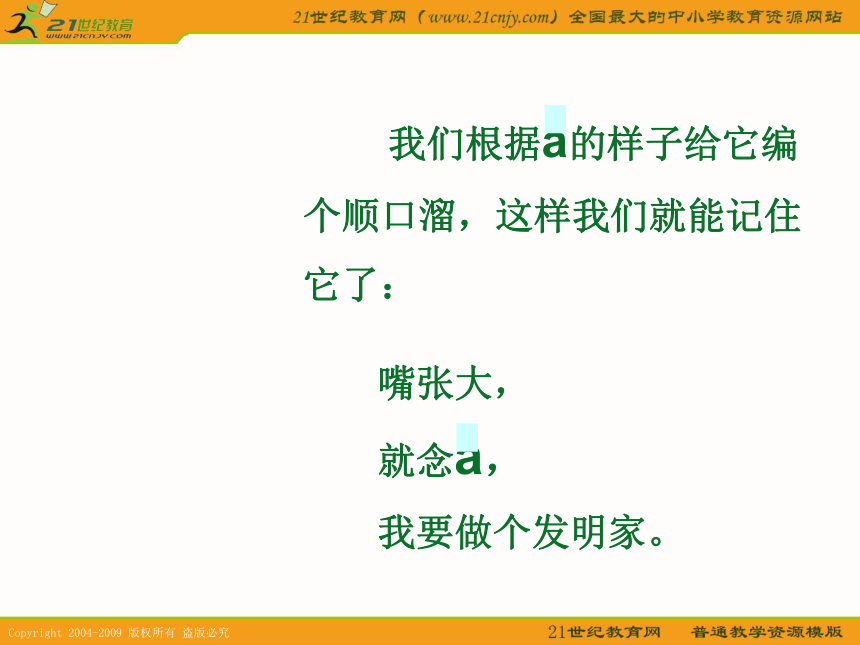 21世纪教育
www.21cnjy.com
21世纪教育网（www.21cnjy.com）全国最大的中小学教育资源网站

我们根据a的样子给它编个顺口溜，这样我们就能记住它了：

嘴张大，
就念a，
我要做个发明家。

Copyright 2004-2009 版权所有 盗版必究
21世纪教育网 普通教学资源模版